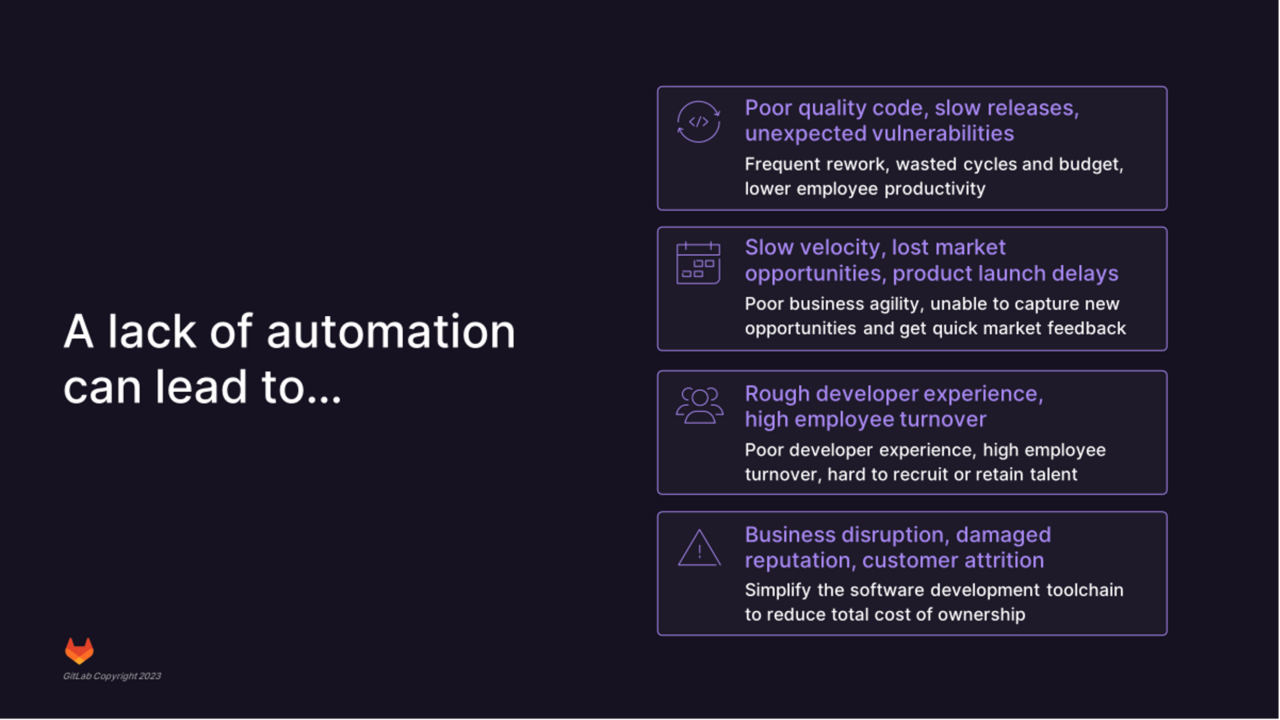 A lack of automation can lead to...

Poor quality code, slow releases, unexpected vulnerabilities
Frequent rework, wasted cycles and budget, lower employee productivity

Slow velocity, lost market opportunities, product launch delays
Poor business agility, unable to capture new opportunities and get quick market feedback

Rough developer experience, high employee turnover
Poor developer experience, high employee turnover, hard to recruit or retain talent

Business disruption, damaged reputation, customer attrition
Simplify the software development toolchain to reduce total cost of ownership

GitLab Copyright 2023